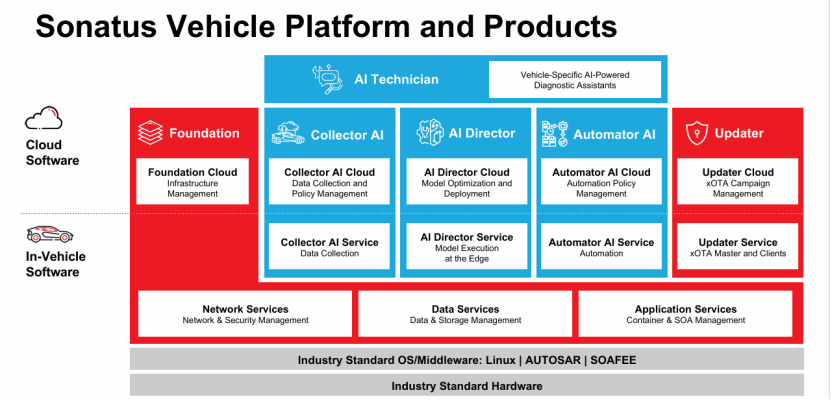 Sonatus Vehicle Platform and Products

AI Technician

Vehicle-Specific AI-Powered Diagnostic Assistants

Cloud Software

In-Vehicle Software

Foundation

Foundation Cloud
Infrastructure Management

Collector AI

Collector AI Cloud
Data Collection and Policy Management

Collector AI Service
Data Collection

AI Director

AI Director Cloud
Model Optimization and Deployment

AI Director Service
Model Execution at the Edge

Automator AI

Automator AI Cloud
Automation Policy Management

Automator AI Service
Automation

Updater

Updater Cloud
xOTA Campaign Management

Updater Service
xOTA Master and Clients

Network Services
Network & Security Management

Data Services
Data & Storage Management

Application Services
Container & SOA Management

Industry Standard OS/Middleware: Linux | AUTOSAR | SOAFEE

Industry Standard Hardware